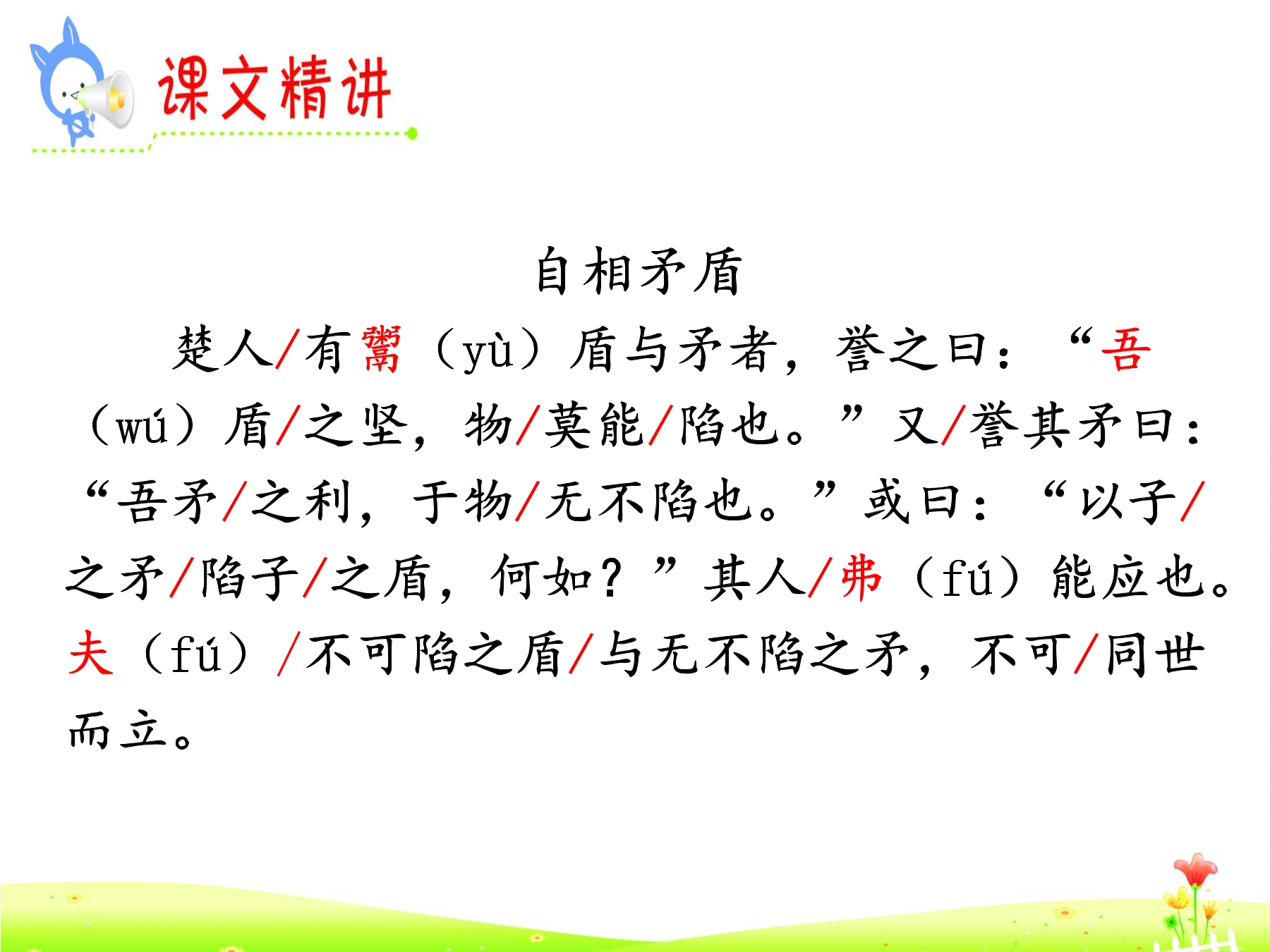 课文精讲

自相矛盾

楚人/有鬻（yù）盾与矛者，誉之曰：“吾（wú）盾/之坚，物/莫能/陷也。”又/誉其矛曰：“吾矛/之利，于物/无不陷也。”或曰：“以子/之矛/陷子/之盾，何如？”其人/弗（fú）能应也。夫（fú）/不可陷之盾/与无不陷之矛，不可/同世而立。